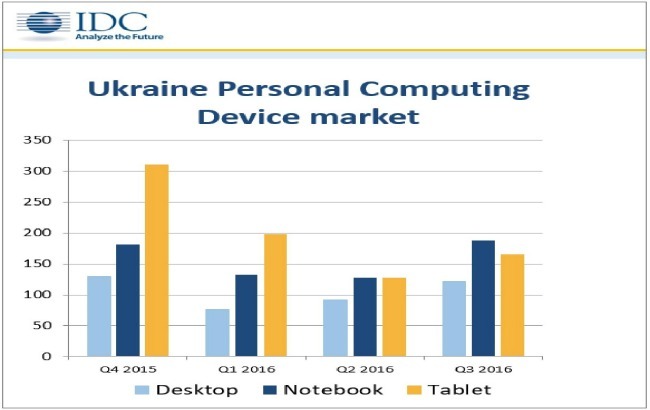 IDC
Analyze the Future

Ukraine Personal Computing Device market

350
300
250
200
150
100
50
0

Q4 2015
Q1 2016
Q2 2016
Q3 2016

Desktop Notebook Tablet